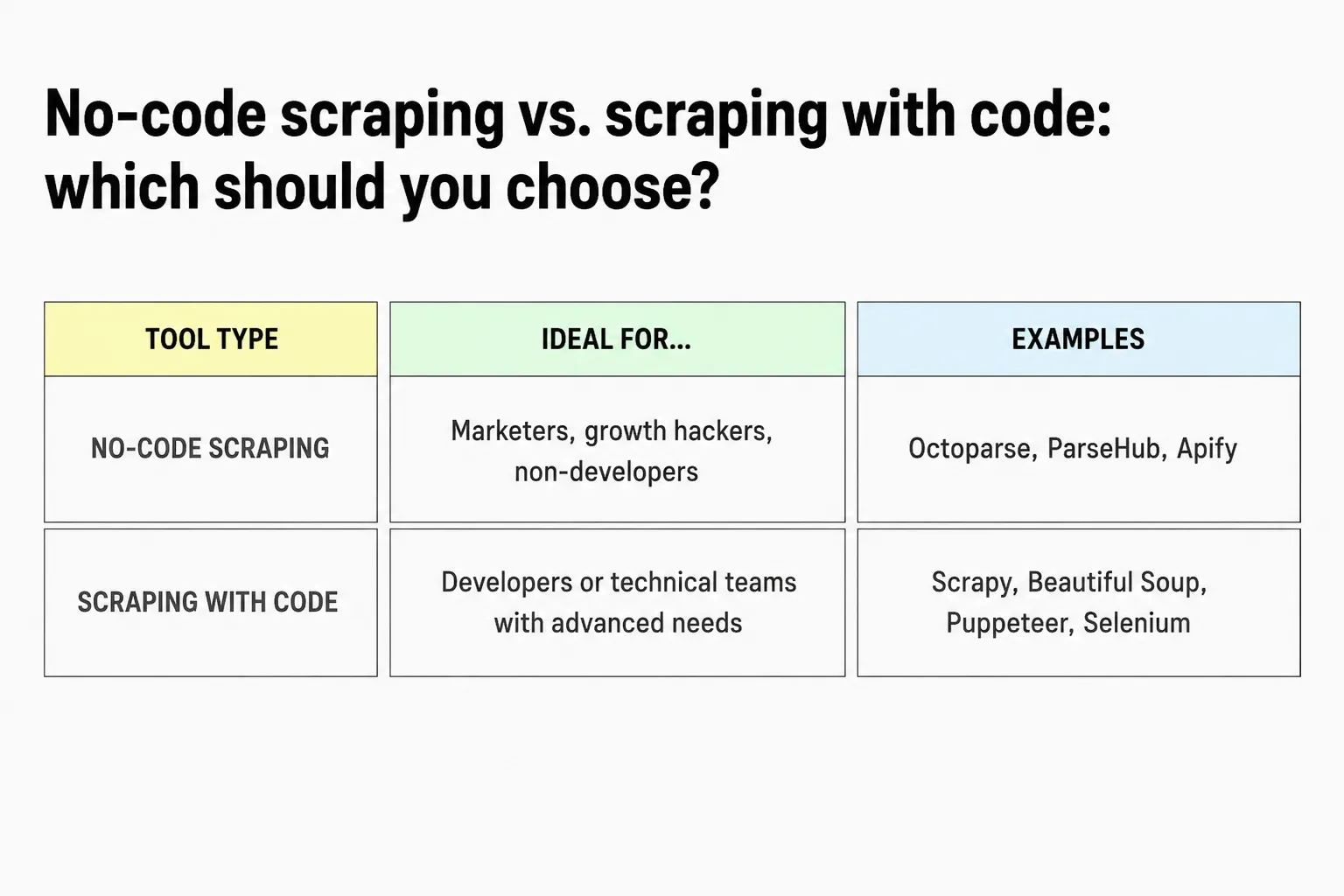 No-code scraping vs. scraping with code: which should you choose?

| TOOL TYPE | IDEAL FOR... | EXAMPLES |
|---|---|---|
| NO-CODE SCRAPING | Marketers, growth hackers, non-developers | Octoparse, ParseHub, Apify |
| SCRAPING WITH CODE | Developers or technical teams with advanced needs | Scrapy, Beautiful Soup, Puppeteer, Selenium |